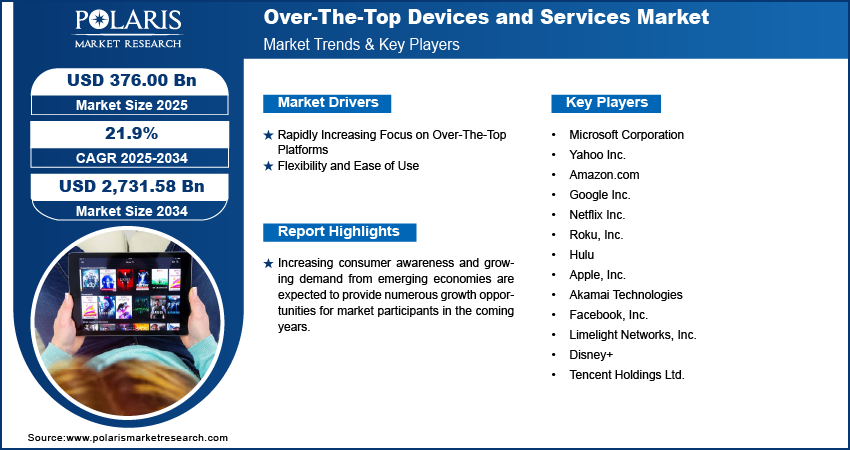 POLARIS
MARKET RESEARCH

Over-The-Top Devices and Services Market
Market Trends & Key Players

USD 376.00 Bn
Market Size 2025

21.9%
CAGR 2025-2034

USD 2,731.58 Bn
Market Size 2034

Market Drivers

★ Rapidly Increasing Focus on Over-The-Top Platforms
★ Flexibility and Ease of Use

Report Highlights

★ Increasing consumer awareness and growing demand from emerging economies are expected to provide numerous growth opportunities for market participants in the coming years.

Key Players

• Microsoft Corporation
• Yahoo Inc.
• Amazon.com
• Google Inc.
• Netflix Inc.
• Roku, Inc.
• Hulu
• Apple, Inc.
• Akamai Technologies
• Facebook, Inc.
• Limelight Networks, Inc.
• Disney+
• Tencent Holdings Ltd.

Source:www.polarismarketresearch.com